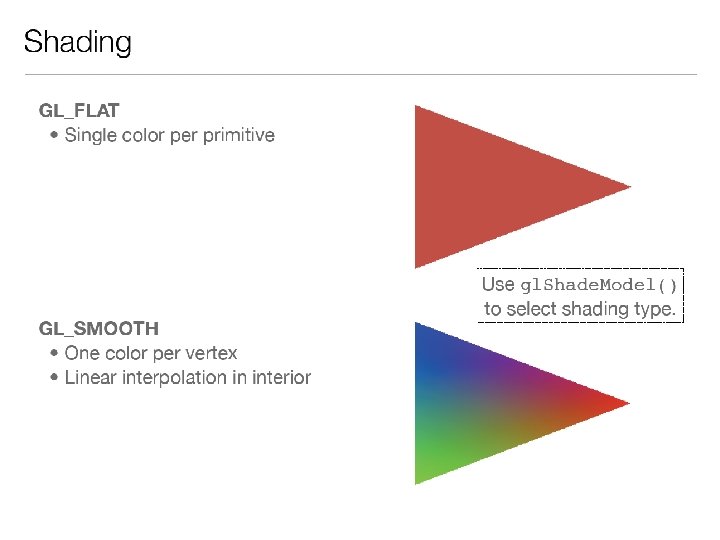 Shading

GL_FLAT
• Single color per primitive

Use glShadeModel() to select shading type.

GL_SMOOTH
• One color per vertex
• Linear interpolation in interior